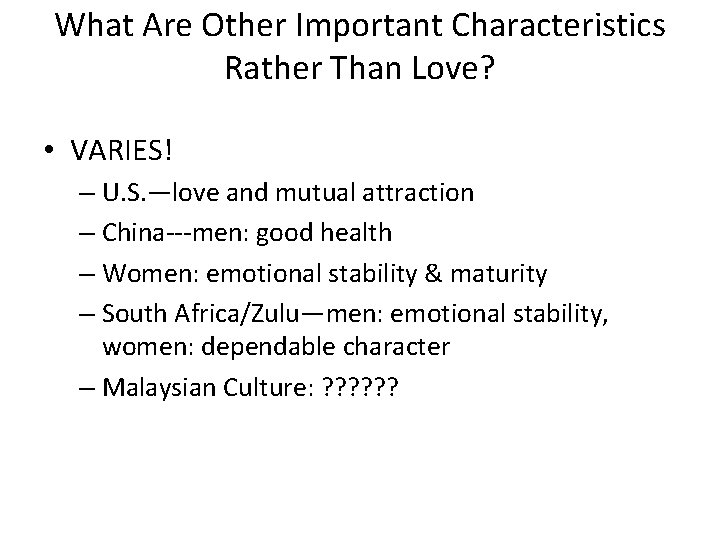 What Are Other Important Characteristics Rather Than Love?

• VARIES!
– U.S.—love and mutual attraction
– China---men: good health
– Women: emotional stability & maturity
– South Africa/Zulu—men: emotional stability, women: dependable character
– Malaysian Culture: ??????